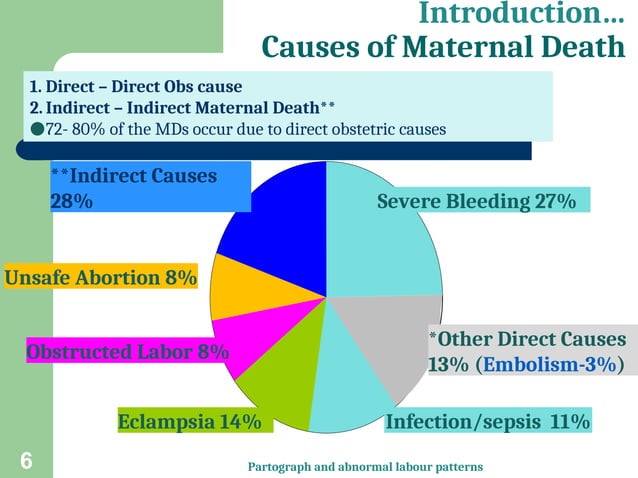 Introduction…
Causes of Maternal Death

1. Direct – Direct Obs cause
2. Indirect – Indirect Maternal Death**
●72- 80% of the MDs occur due to direct obstetric causes

**Indirect Causes 28%

Severe Bleeding 27%

Unsafe Abortion 8%

Obstructed Labor 8%

*Other Direct Causes 13% (Embolism-3%)

Eclampsia 14%

Infection/sepsis 11%

6

Partograph and abnormal labour patterns